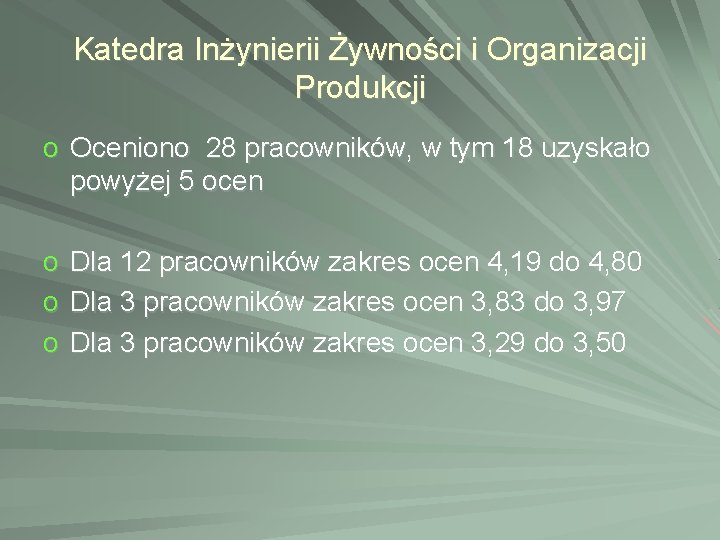 Katedra Inżynierii Żywności i Organizacji Produkcji

o Oceniono 28 pracowników, w tym 18 uzyskało powyżej 5 ocen

o Dla 12 pracowników zakres ocen 4,19 do 4,80
o Dla 3 pracowników zakres ocen 3,83 do 3,97
o Dla 3 pracowników zakres ocen 3,29 do 3,50